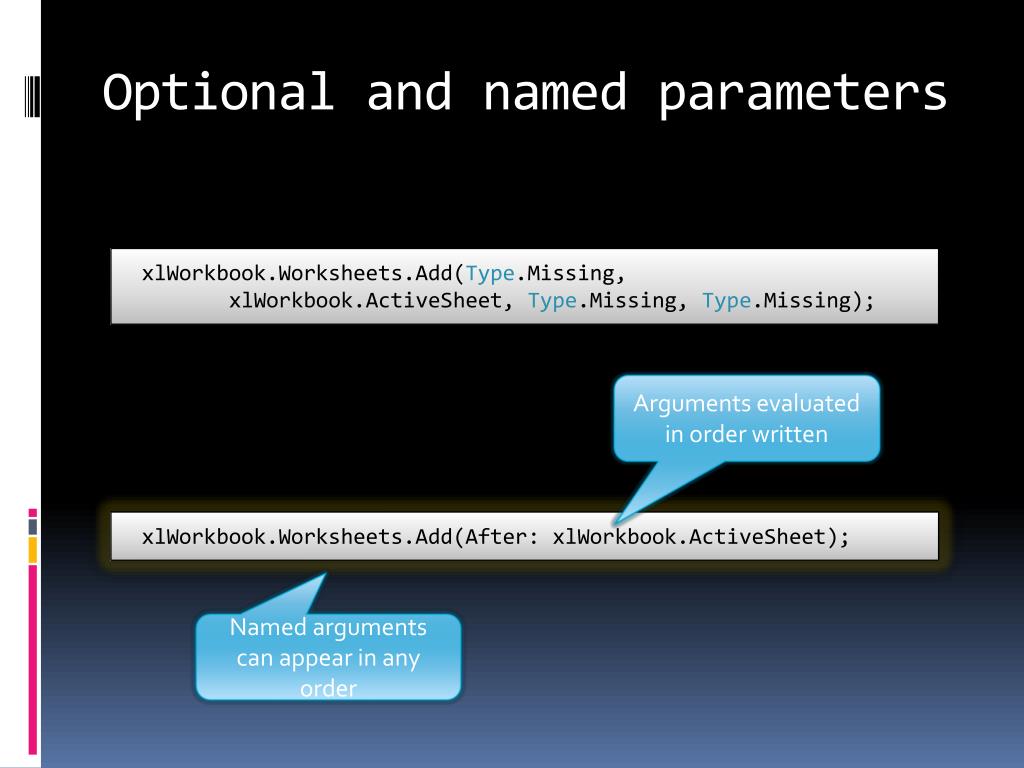 Optional and named parameters

xlWorkbook.Worksheets.Add(Type.Missing,
        xlWorkbook.ActiveSheet, Type.Missing, Type.Missing);

Arguments evaluated in order written

xlWorkbook.Worksheets.Add(After: xlWorkbook.ActiveSheet);

Named arguments can appear in any order